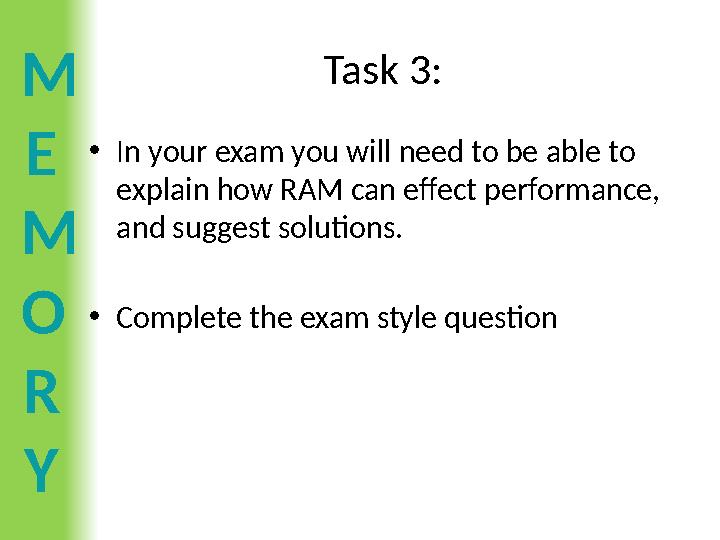 M
E
M
O
R
Y

Task 3:

• In your exam you will need to be able to explain how RAM can effect performance, and suggest solutions.

• Complete the exam style question